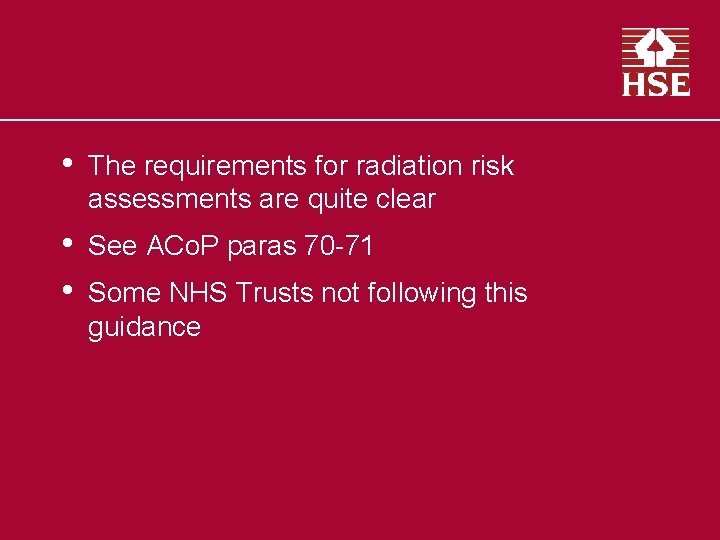 HSE

• The requirements for radiation risk assessments are quite clear

• See ACoP paras 70-71

• Some NHS Trusts not following this guidance